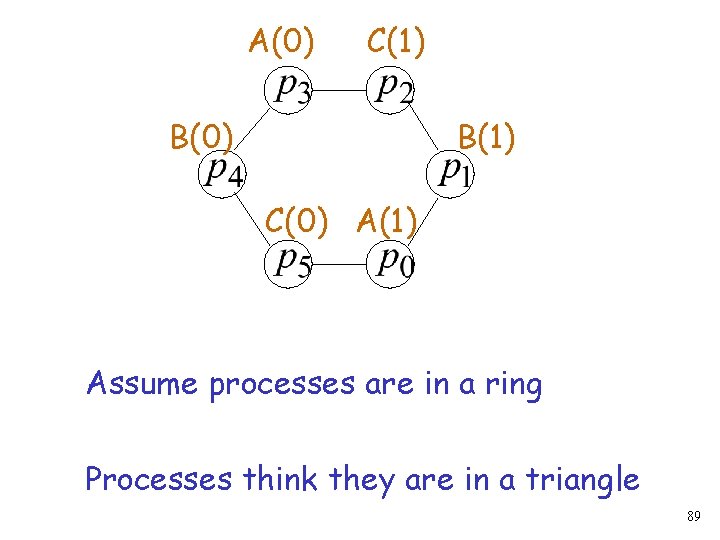 A(0) C(1)

$p_3$ $p_2$

B(0) B(1)

$p_4$ $p_1$

C(0) A(1)

$p_5$ $p_0$

Assume processes are in a ring

Processes think they are in a triangle

89